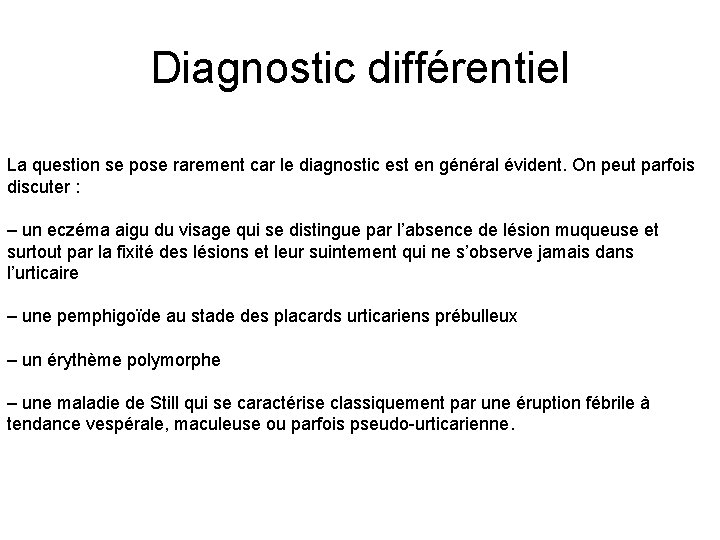 Diagnostic différentiel

La question se pose rarement car le diagnostic est en général évident. On peut parfois discuter :

– un eczéma aigu du visage qui se distingue par l'absence de lésion muqueuse et surtout par la fixité des lésions et leur suintement qui ne s'observe jamais dans l'urticaire

– une pemphigoïde au stade des placards urticariens prébulleux

– un érythème polymorphe

– une maladie de Still qui se caractérise classiquement par une éruption fébrile à tendance vespérale, maculeuse ou parfois pseudo-urticarienne.